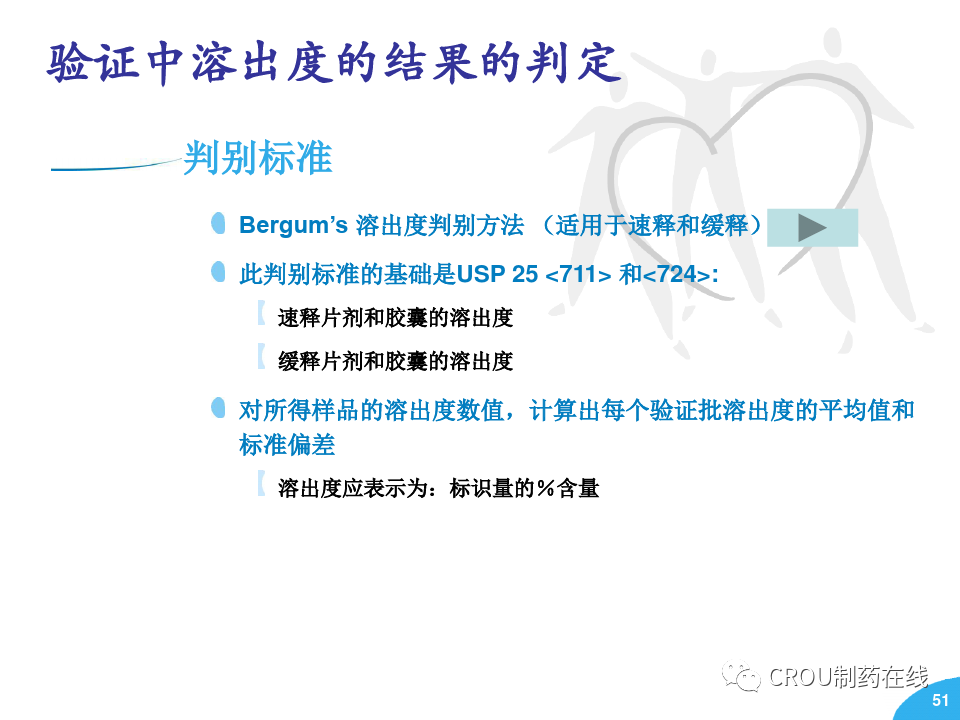 验证中溶出度的结果的判定

判别标准

Bergum’s 溶出度判别方法 （适用于速释和缓释）

此判别标准的基础是USP 25 <711> 和<724>:

速释片剂和胶囊的溶出度

缓释片剂和胶囊的溶出度

对所得样品的溶出度数值，计算出每个验证批溶出度的平均值和标准偏差

溶出度应表示为：标识量的％含量

CROU制药在线

51